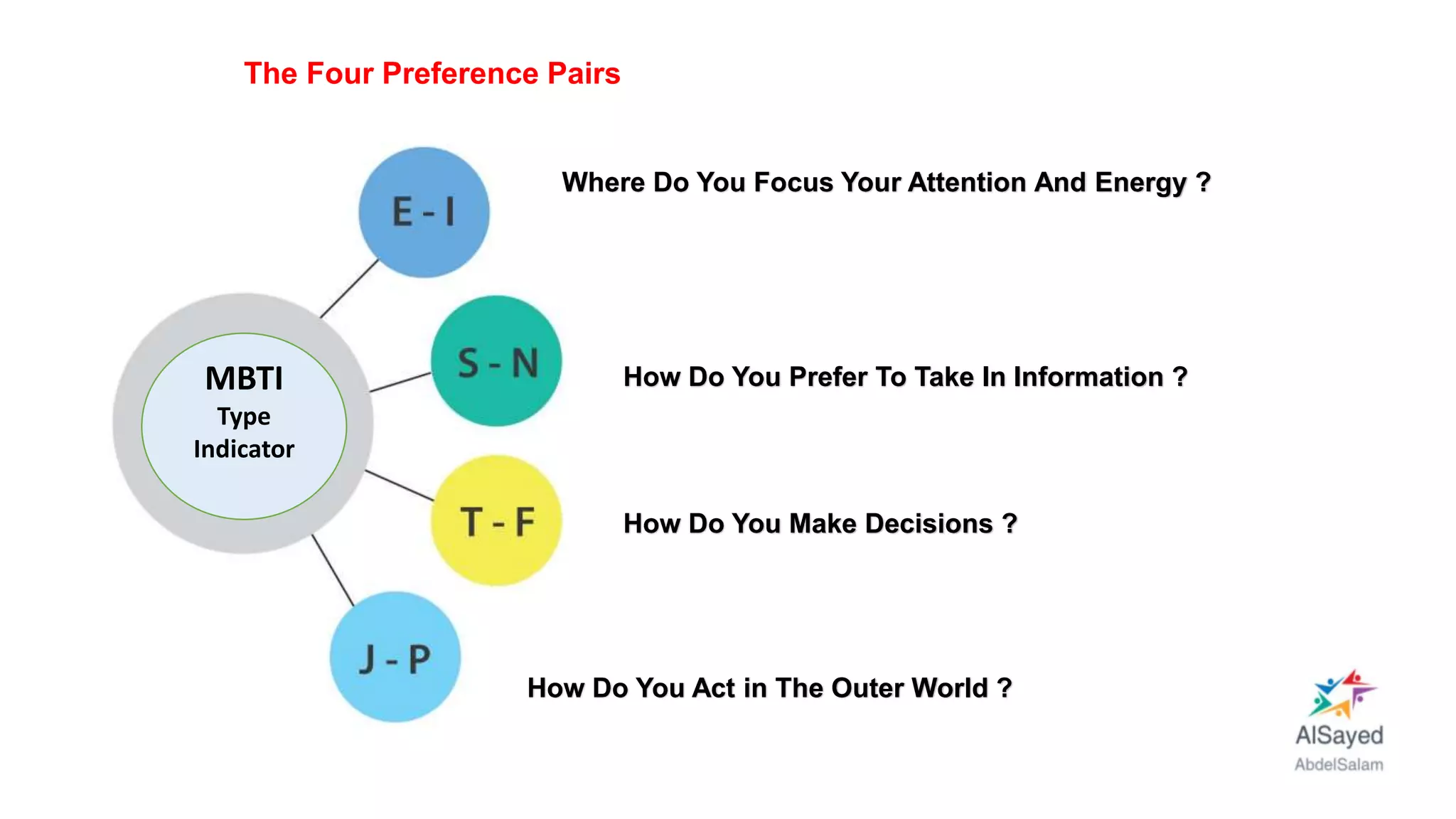 The Four Preference Pairs

MBTI
Type
Indicator

E - I

Where Do You Focus Your Attention And Energy ?

S - N

How Do You Prefer To Take In Information ?

T - F

How Do You Make Decisions ?

J - P

How Do You Act in The Outer World ?

AlSayed
AbdelSalam